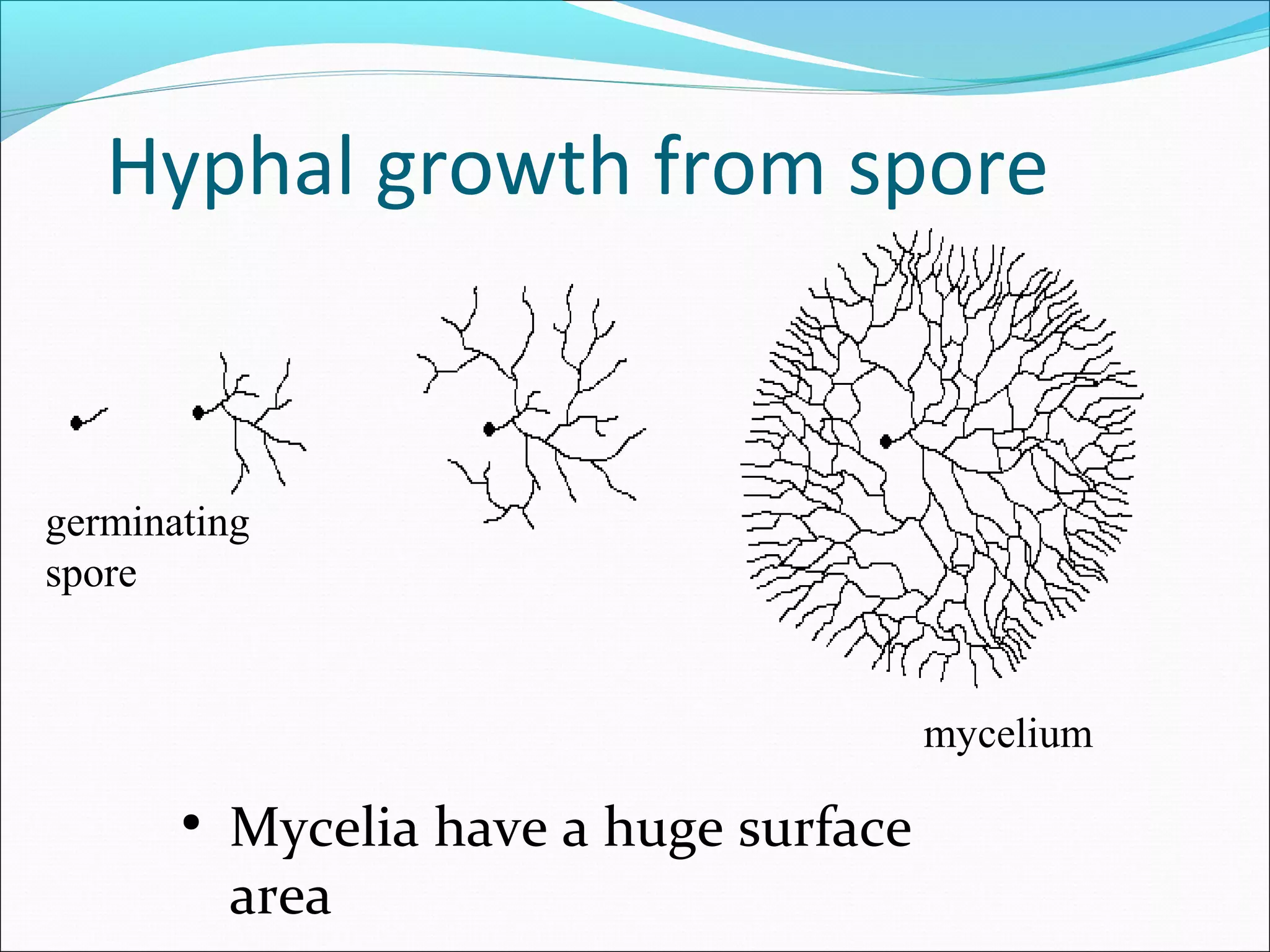 Hyphal growth from spore

germinating spore

mycelium

• Mycelia have a huge surface area